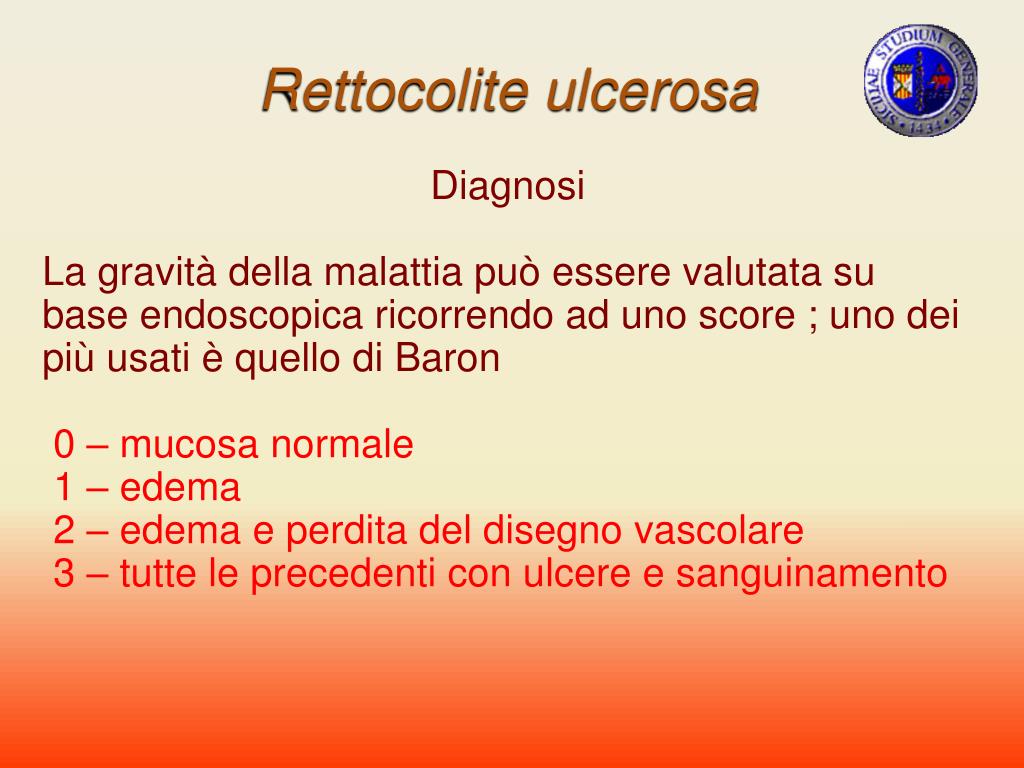 Rettocolite ulcerosa

SICILIAE STUDIUM GENERALE 1434

Diagnosi

La gravità della malattia può essere valutata su base endoscopica ricorrendo ad uno score ; uno dei più usati è quello di Baron

0 – mucosa normale
1 – edema
2 – edema e perdita del disegno vascolare
3 – tutte le precedenti con ulcere e sanguinamento